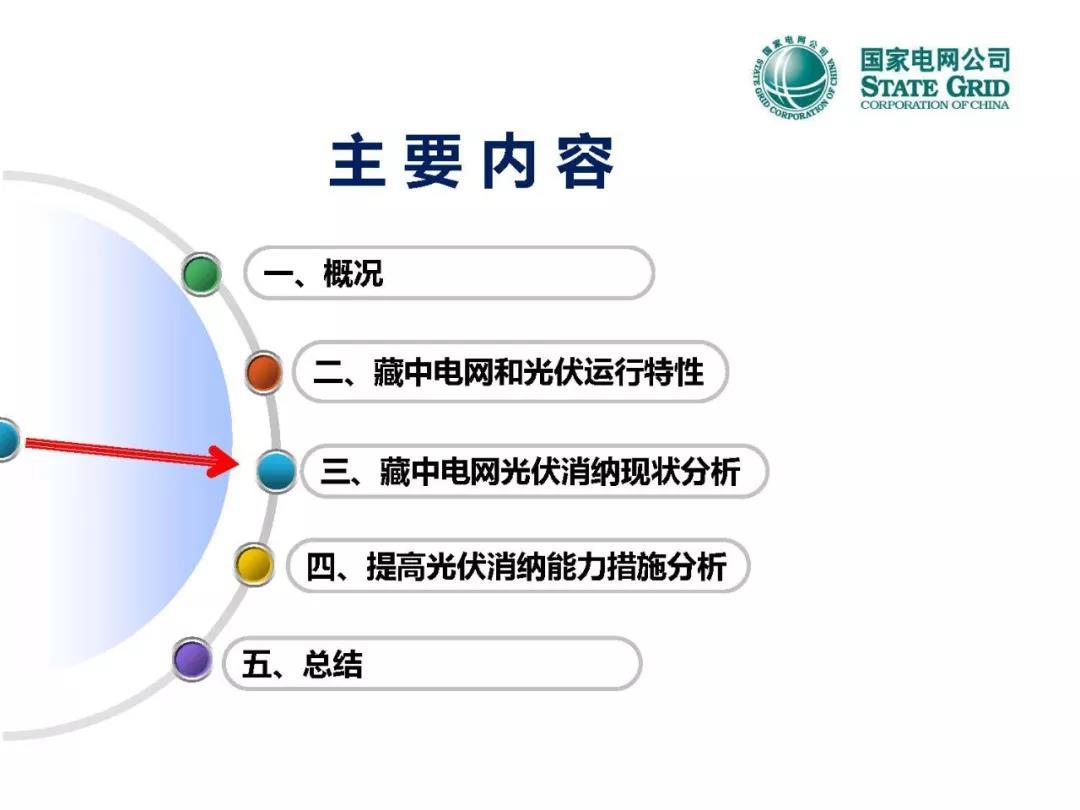 国家电网公司
STATE GRID CORPORATION OF CHINA
国家电网公司
STATE GRID
CORPORATION OF CHINA

主要内容

一、概况

二、藏中电网和光伏运行特性

三、藏中电网光伏消纳现状分析

四、提高光伏消纳能力措施分析

五、总结